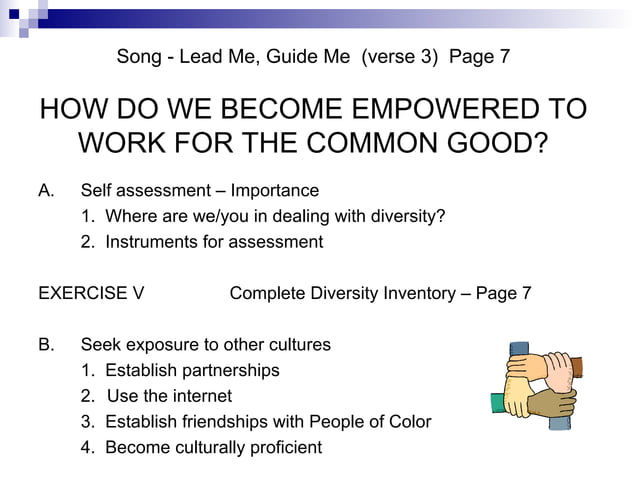 Song - Lead Me, Guide Me (verse 3) Page 7

HOW DO WE BECOME EMPOWERED TO WORK FOR THE COMMON GOOD?

A. Self assessment – Importance
1. Where are we/you in dealing with diversity?
2. Instruments for assessment

EXERCISE V Complete Diversity Inventory – Page 7

B. Seek exposure to other cultures
1. Establish partnerships
2. Use the internet
3. Establish friendships with People of Color
4. Become culturally proficient